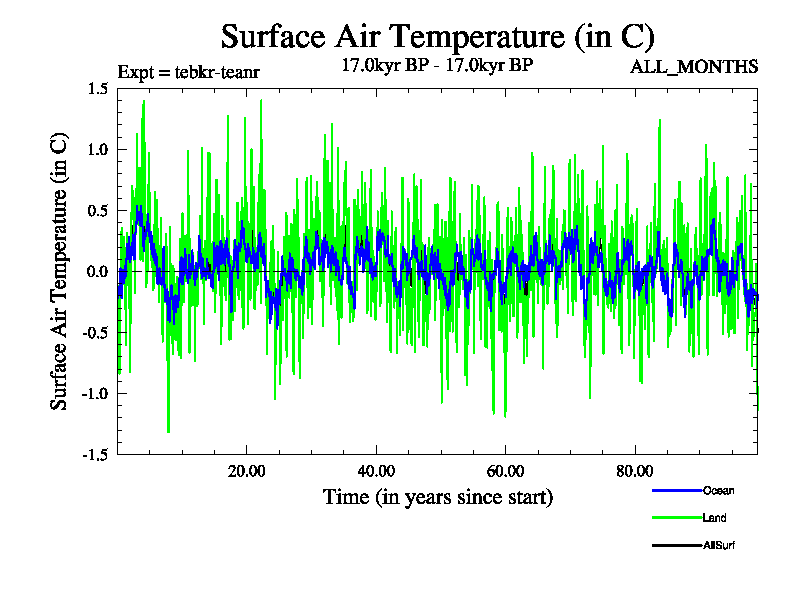 Surface Air Temperature (in C)

Expt = tebkr-teanr

17.0kyr BP - 17.0kyr BP

ALL_MONTHS

Surface Air Temperature (in C)

1.5
1.0
0.5
0.0
-0.5
-1.0
-1.5

20.00
40.00
60.00
80.00

Time (in years since start)

Ocean
Land
AllSurf